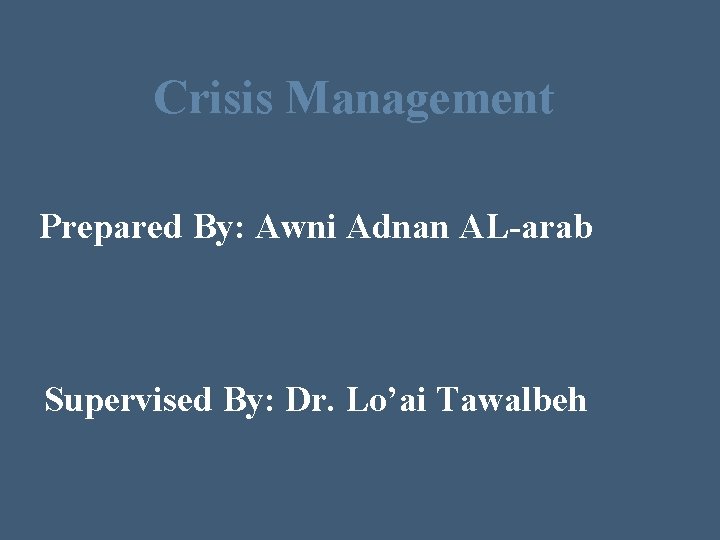 Crisis Management

Prepared By: Awni Adnan AL-arab

Supervised By: Dr. Lo’ai Tawalbeh